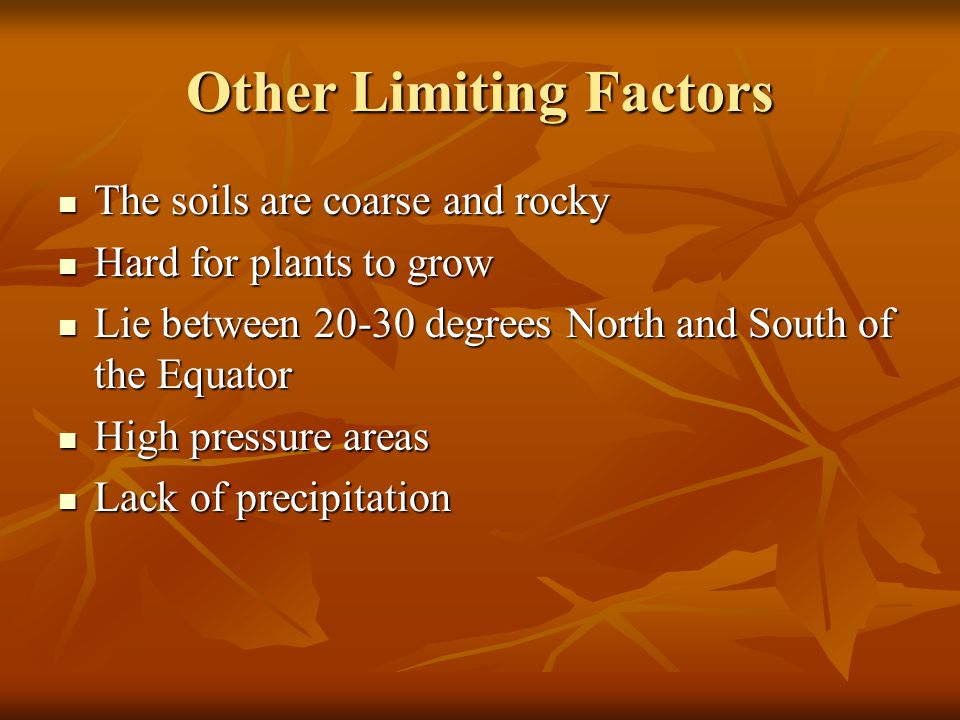 Other Limiting Factors

- The soils are coarse and rocky
- Hard for plants to grow
- Lie between 20-30 degrees North and South of the Equator
- High pressure areas
- Lack of precipitation